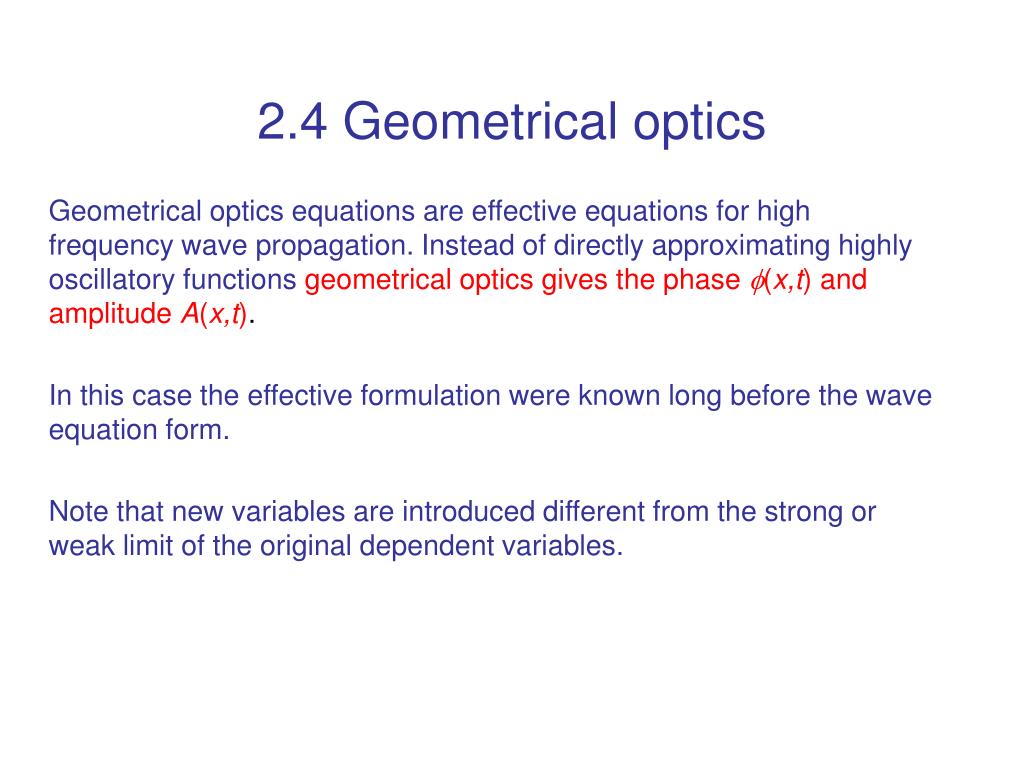 2.4 Geometrical optics

Geometrical optics equations are effective equations for high frequency wave propagation. Instead of directly approximating highly oscillatory functions geometrical optics gives the phase $\phi(x,t)$ and amplitude $A(x,t)$.

In this case the effective formulation were known long before the wave equation form.

Note that new variables are introduced different from the strong or weak limit of the original dependent variables.